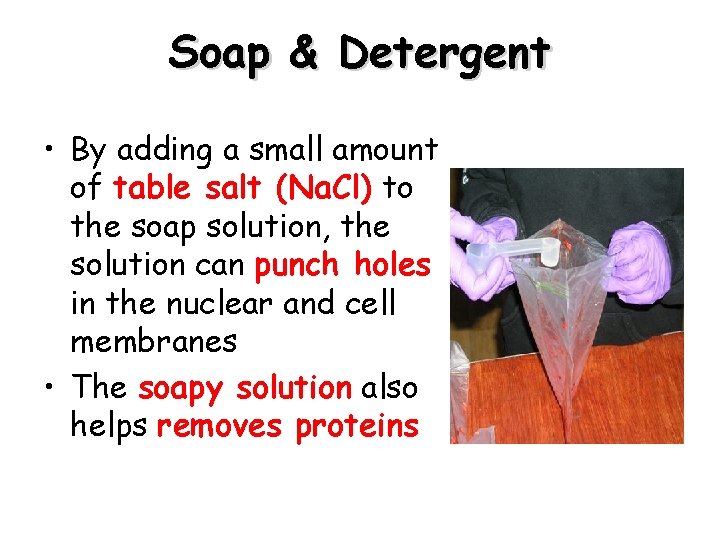 Soap & Detergent

• By adding a small amount of table salt (NaCl) to the soap solution, the solution can punch holes in the nuclear and cell membranes

• The soapy solution also helps removes proteins